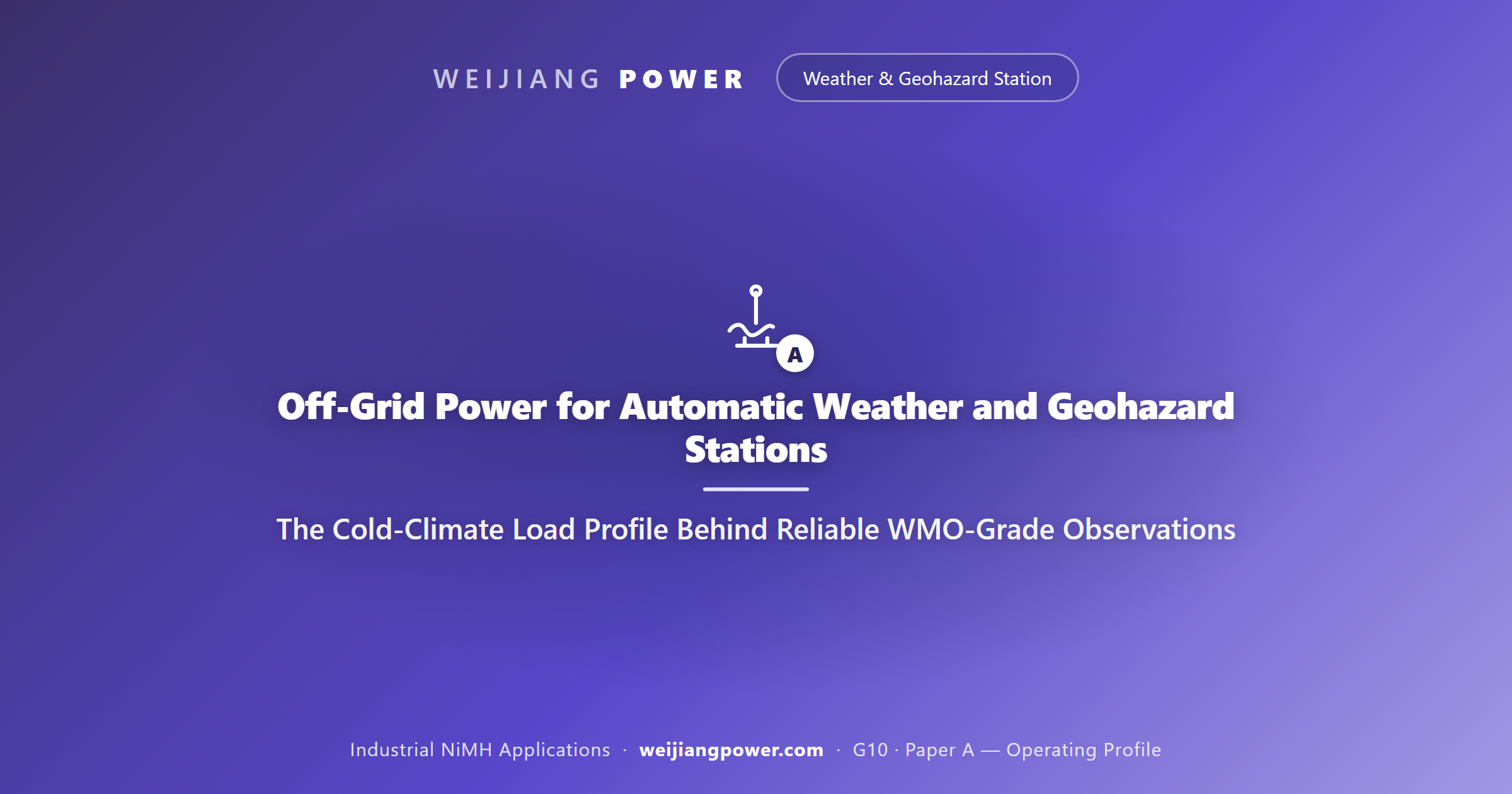 WEIJIANG POWER

Weather & Geohazard Station

A

Off-Grid Power for Automatic Weather and Geohazard Stations

The Cold-Climate Load Profile Behind Reliable WMO-Grade Observations

Industrial NiMH Applications · weijiangpower.com · G10 · Paper A — Operating Profile